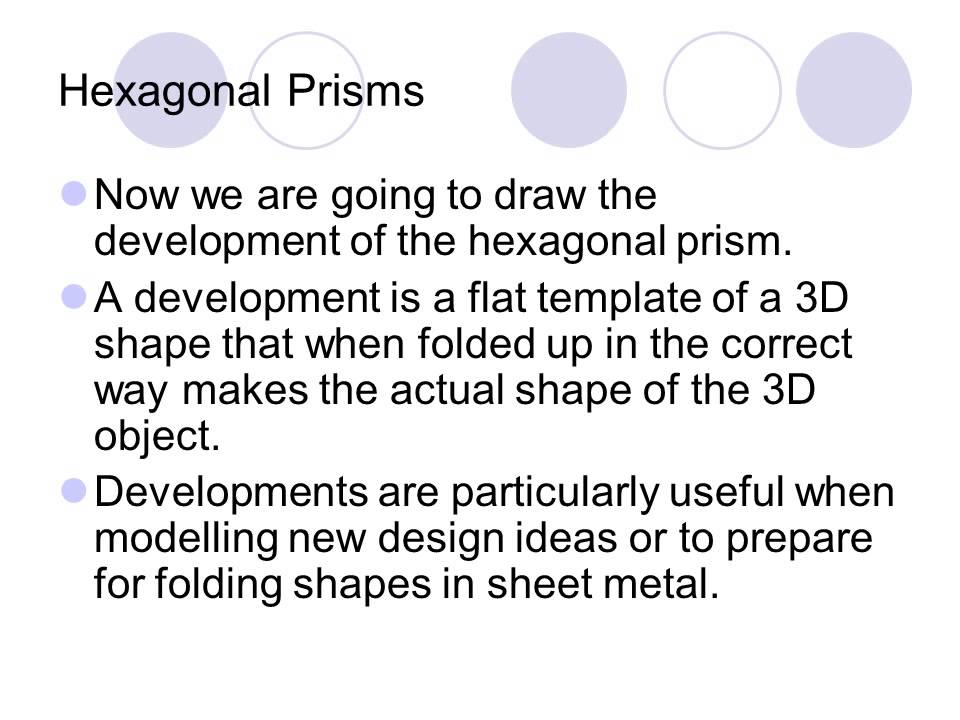 Hexagonal Prisms

Now we are going to draw the development of the hexagonal prism.

A development is a flat template of a 3D shape that when folded up in the correct way makes the actual shape of the 3D object.

Developments are particularly useful when modelling new design ideas or to prepare for folding shapes in sheet metal.